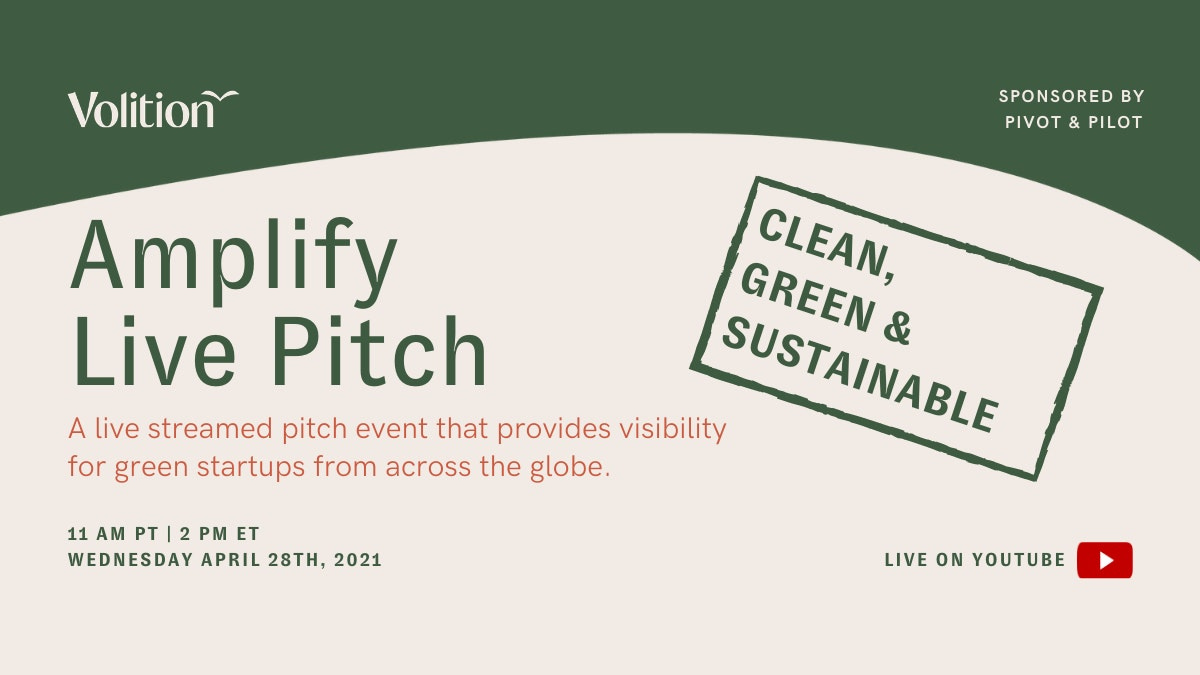 Volition

SPONSORED BY
PIVOT & PILOT

Amplify
Live Pitch

CLEAN,
GREEN &
SUSTAINABLE

A live streamed pitch event that provides visibility for green startups from across the globe.

11 AM PT | 2 PM ET
WEDNESDAY APRIL 28TH, 2021

LIVE ON YOUTUBE